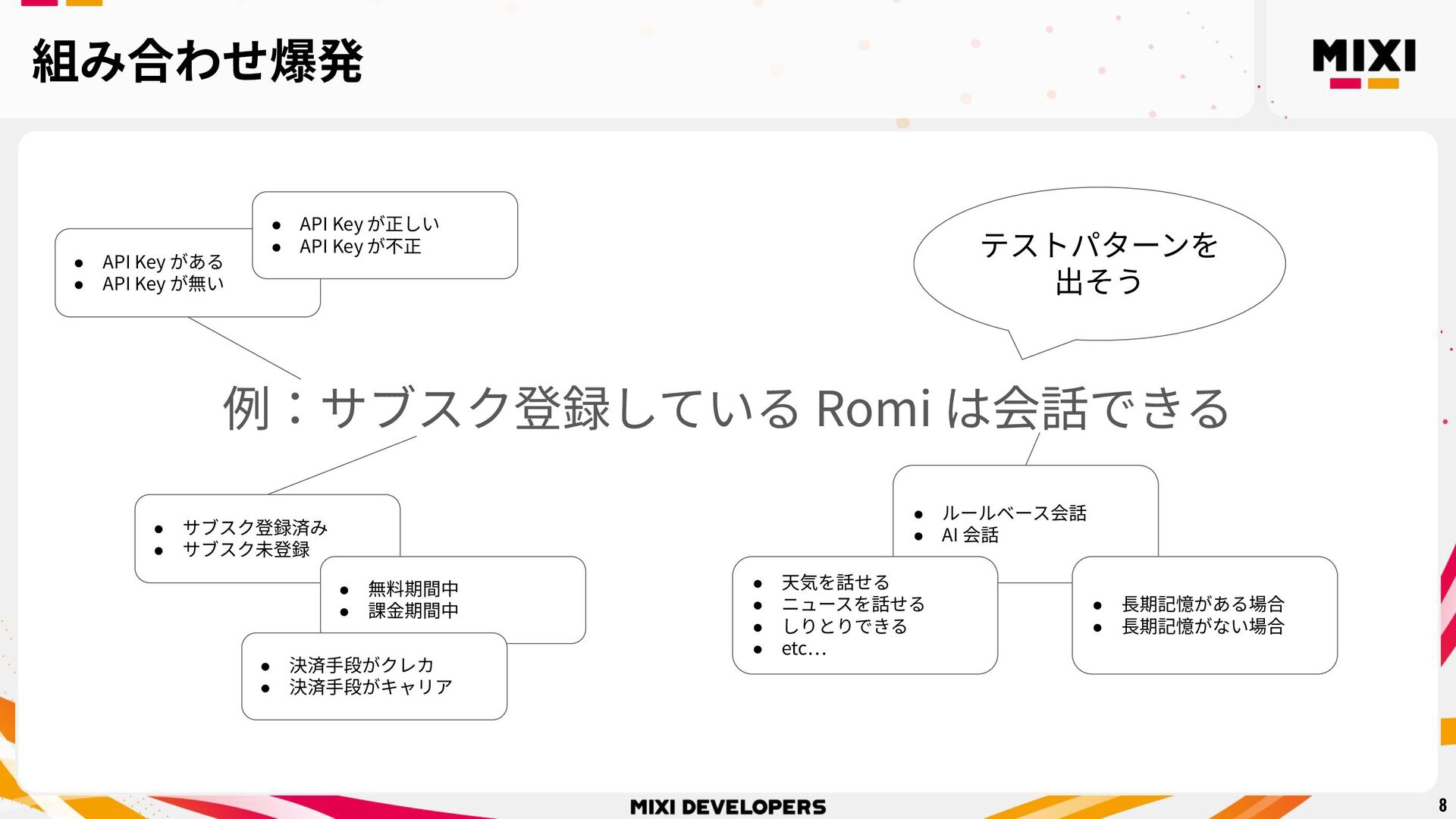 組み合わせ爆発

MIXI

- API Key がある
- API Key が無い

- API Key が正しい
- API Key が不正

テストパターンを出そう

例：サブスク登録している Romi は会話できる

- サブスク登録済み
- サブスク未登録

- 無料期間中
- 課金期間中

- 決済手段がクレカ
- 決済手段がキャリア

- ルールベース会話
- AI 会話

- 天気を話せる
- ニュースを話せる
- しりとりできる
- etc…

- 長期記憶がある場合
- 長期記憶がない場合

MIXI DEVELOPERS

8